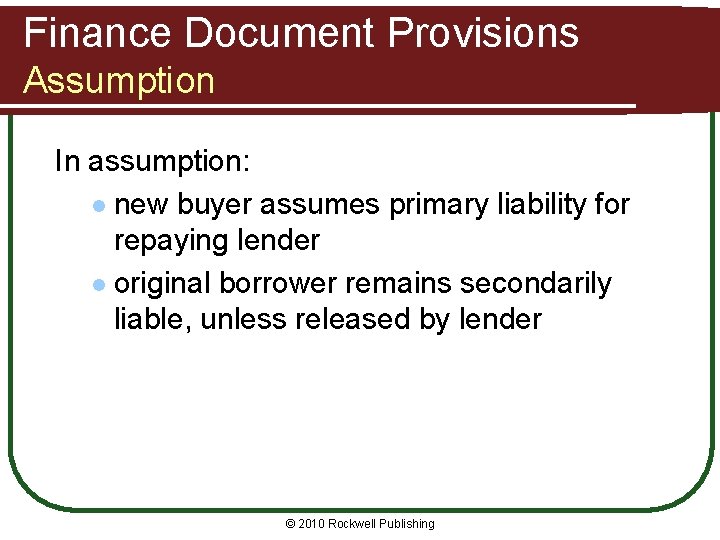 Finance Document Provisions
Assumption

In assumption:

- new buyer assumes primary liability for repaying lender
- original borrower remains secondarily liable, unless released by lender

© 2010 Rockwell Publishing